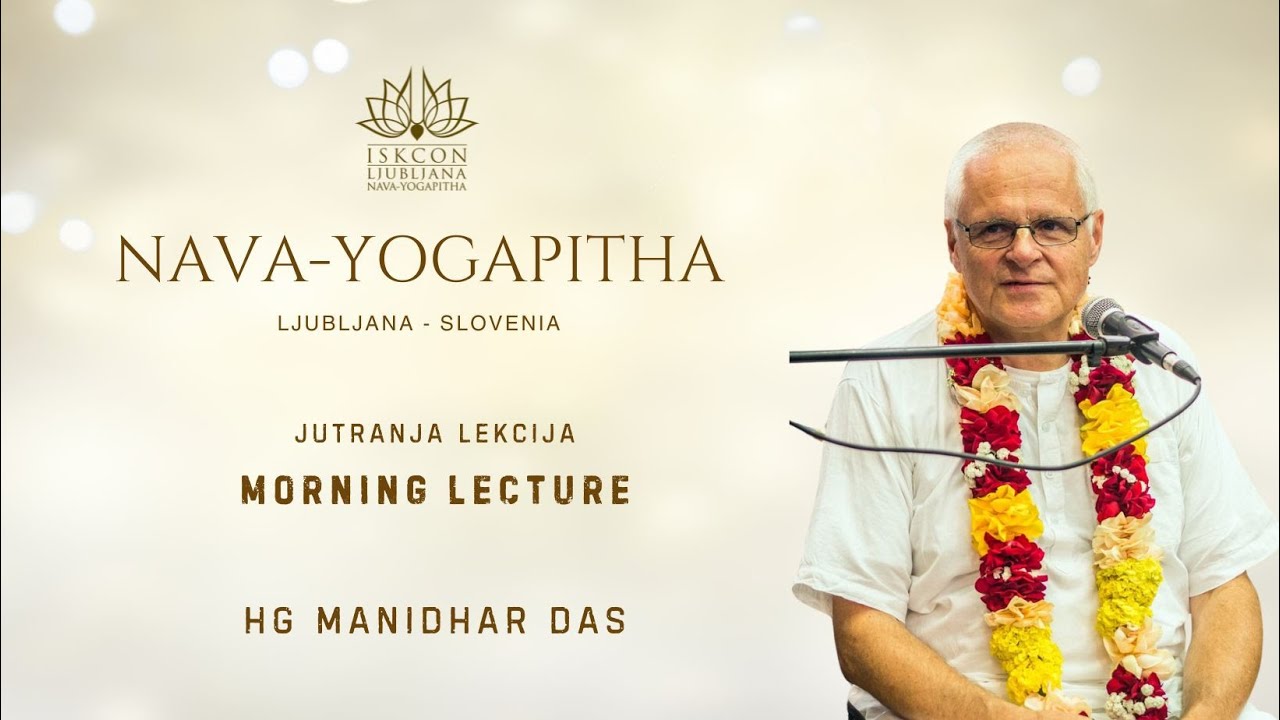 ISKCON
LJUBLJANA
NAVA-YOGAPITHA

NAVA-YOGAPITHA

LJUBLJANA - SLOVENIA

JUTRANJA LEKCIJA

MORNING LECTURE

HG MANIDHAR DAS